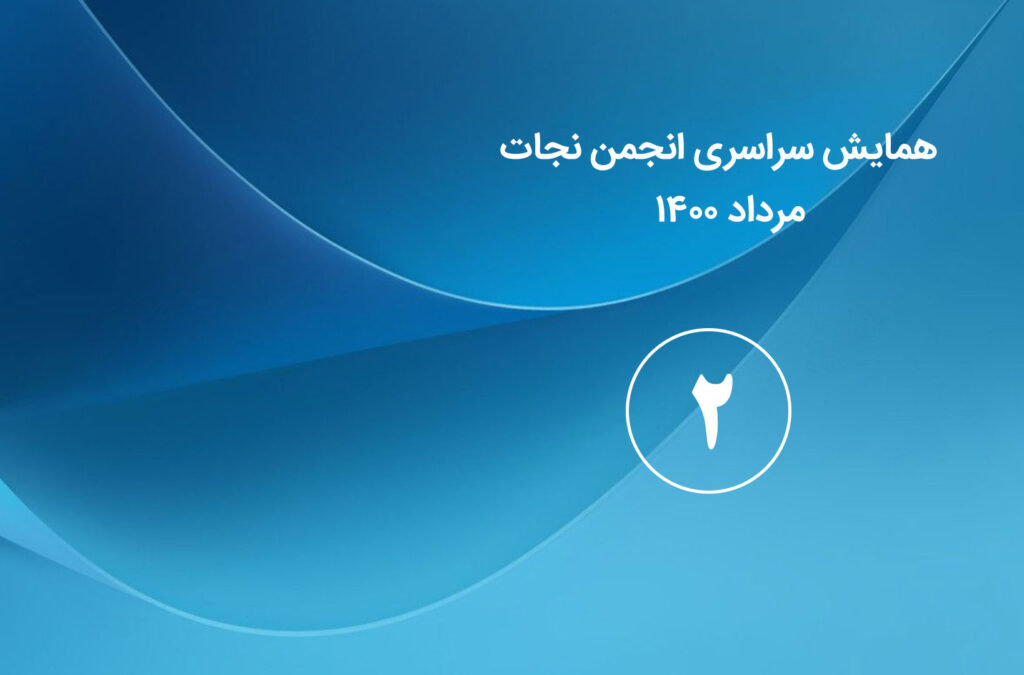 همایش سراسری انجمن نجات
مرداد ۱۴۰۰

۲